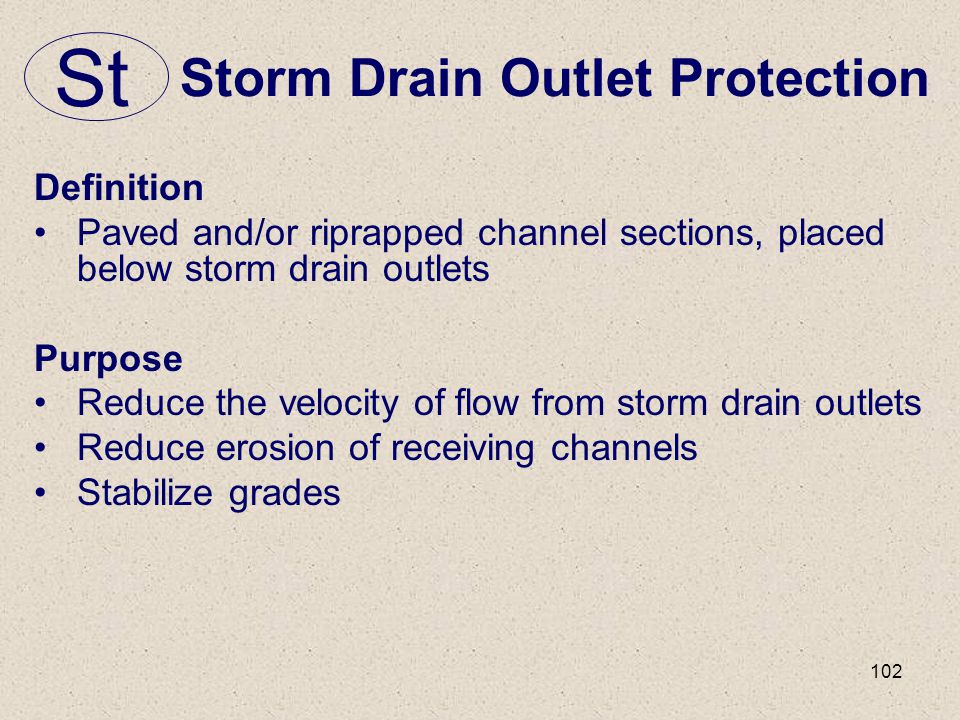 St Storm Drain Outlet Protection

Definition
• Paved and/or riprapped channel sections, placed below storm drain outlets

Purpose
• Reduce the velocity of flow from storm drain outlets
• Reduce erosion of receiving channels
• Stabilize grades

102